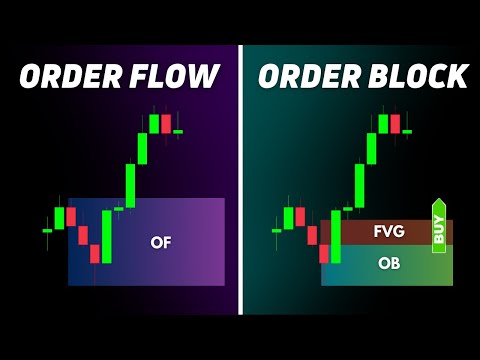 ORDER FLOW

OF

ORDER BLOCK

FVG

BUY

OB